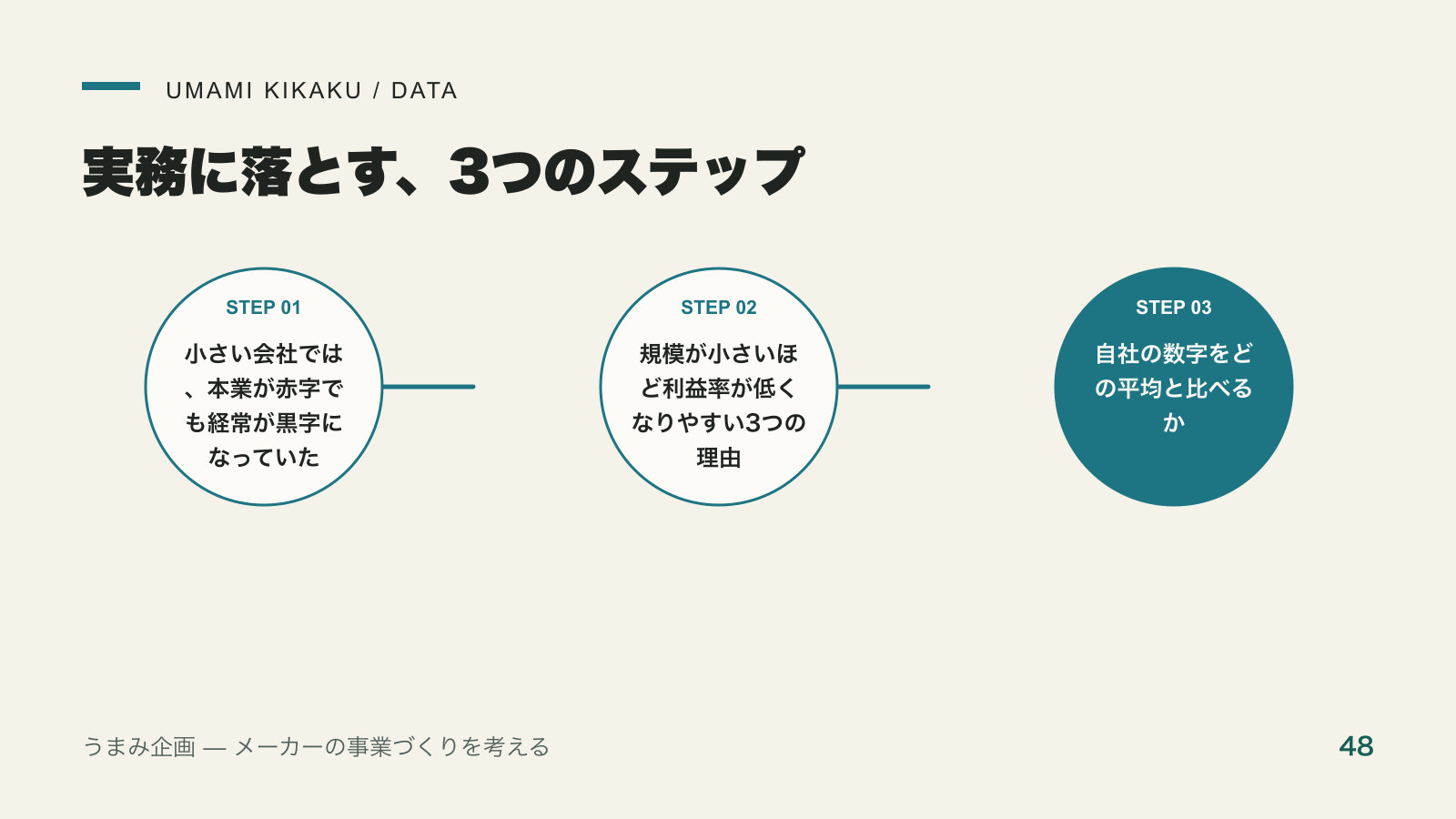 UMAMI KIKAKU / DATA

実務に落とす、3つのステップ

STEP 01
小さい会社では、本業が赤字でも経常が黒字になっていた

STEP 02
規模が小さいほど利益率が低くなりやすい3つの理由

STEP 03
自社の数字をどの平均と比べるか

うまみ企画 — メーカーの事業づくりを考える

48